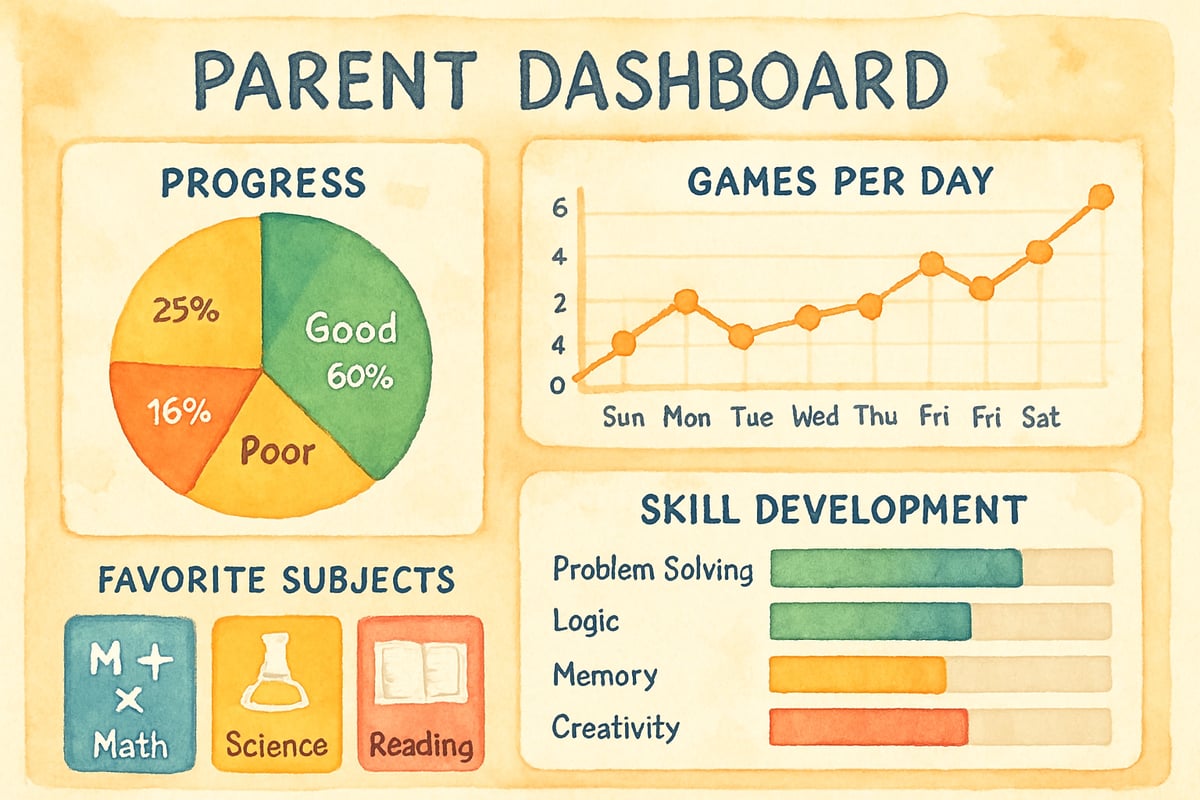 PARENT DASHBOARD

PROGRESS

25%

Good 60%

16%

Poor

GAMES PER DAY

6
4
2
4
0

Sun Mon Tue Wed Thu Fri Fri Sat

FAVORITE SUBJECTS

M + ×
Math

Science

Reading

SKILL DEVELOPMENT

Problem Solving

Logic

Memory

Creativity